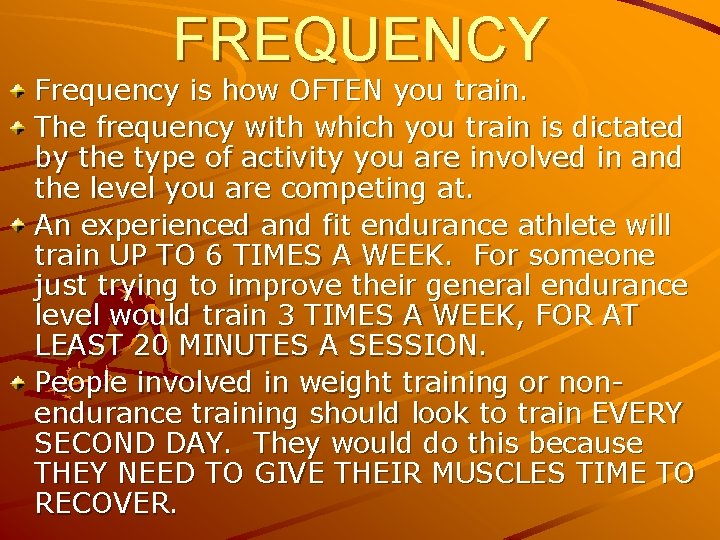 FREQUENCY

• Frequency is how OFTEN you train.
• The frequency with which you train is dictated by the type of activity you are involved in and the level you are competing at.
• An experienced and fit endurance athlete will train UP TO 6 TIMES A WEEK. For someone just trying to improve their general endurance level would train 3 TIMES A WEEK, FOR AT LEAST 20 MINUTES A SESSION.
• People involved in weight training or non-endurance training should look to train EVERY SECOND DAY. They would do this because THEY NEED TO GIVE THEIR MUSCLES TIME TO RECOVER.